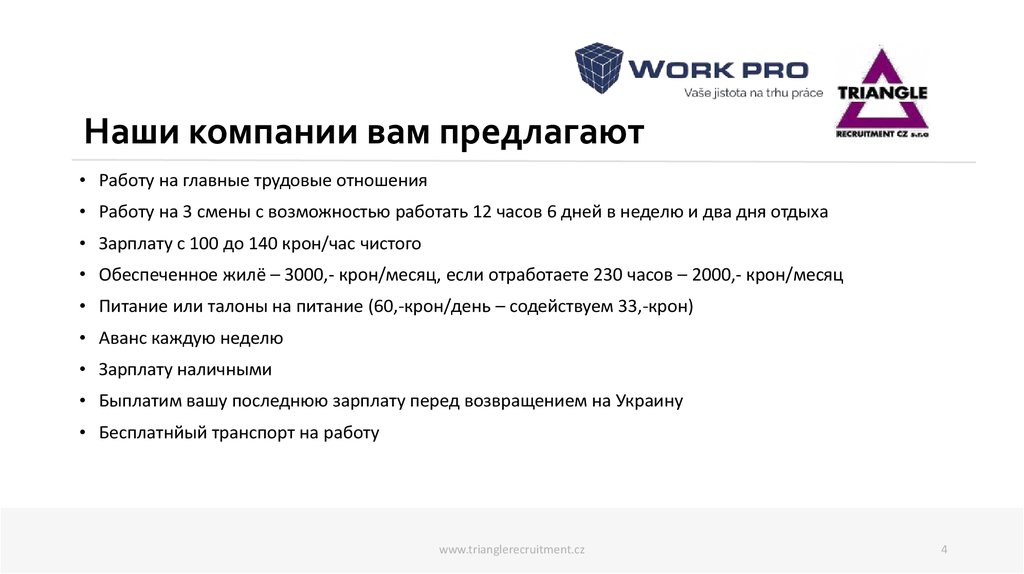 WORK PRO
Vaše jistota na trhu práce

TRIANGLE
RECRUITMENT CZ s.r.o

Наши компании вам предлагают

• Работу на главные трудовые отношения
• Работу на 3 смены с возможностью работать 12 часов 6 дней в неделю и два дня отдыха
• Зарплату с 100 до 140 крон/час чистого
• Обеспеченное жилё – 3000,- крон/месяц, если отработаете 230 часов – 2000,- крон/месяц
• Питание или талоны на питание (60,-крон/день – содействуем 33,-крон)
• Аванс каждую неделю
• Зарплату наличными
• Быплатим вашу последнюю зарплату перед возвращением на Украину
• Бесплатнйый транспорт на работу

www.trianglerecruitment.cz

4